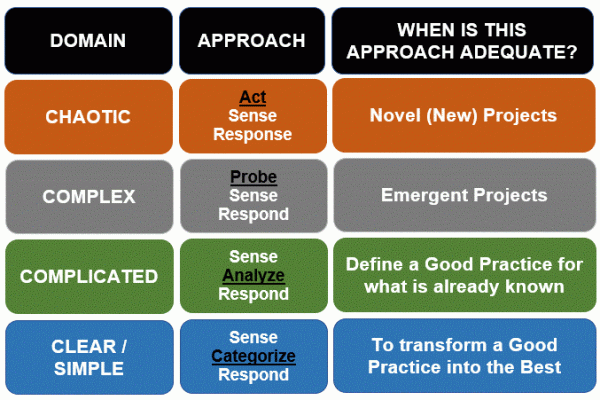 | DOMAIN | APPROACH | WHEN IS THIS APPROACH ADEQUATE? |
|---|---|---|
| CHAOTIC | Act Sense Response | Novel (New) Projects |
| COMPLEX | Probe Sense Respond | Emergent Projects |
| COMPLICATED | Sense Analyze Respond | Define a Good Practice for what is already known |
| CLEAR / SIMPLE | Sense Categorize Respond | To transform a Good Practice into the Best |